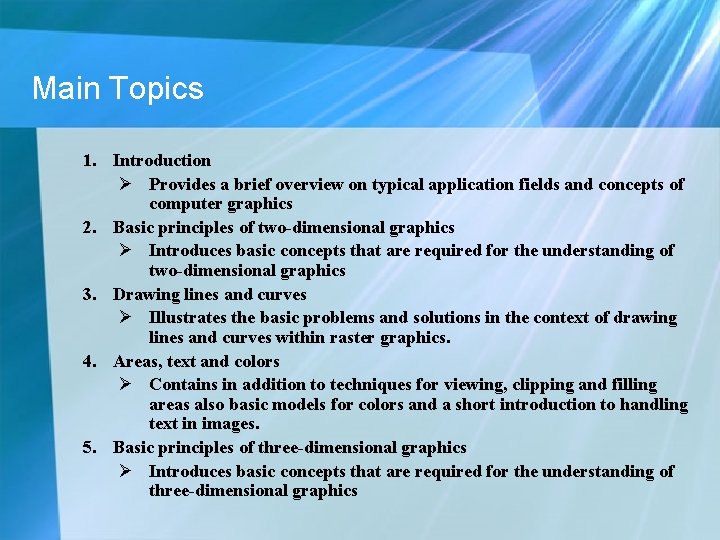 Main Topics

1. Introduction
➢ Provides a brief overview on typical application fields and concepts of computer graphics
2. Basic principles of two-dimensional graphics
➢ Introduces basic concepts that are required for the understanding of two-dimensional graphics
3. Drawing lines and curves
➢ Illustrates the basic problems and solutions in the context of drawing lines and curves within raster graphics.
4. Areas, text and colors
➢ Contains in addition to techniques for viewing, clipping and filling areas also basic models for colors and a short introduction to handling text in images.
5. Basic principles of three-dimensional graphics
➢ Introduces basic concepts that are required for the understanding of three-dimensional graphics